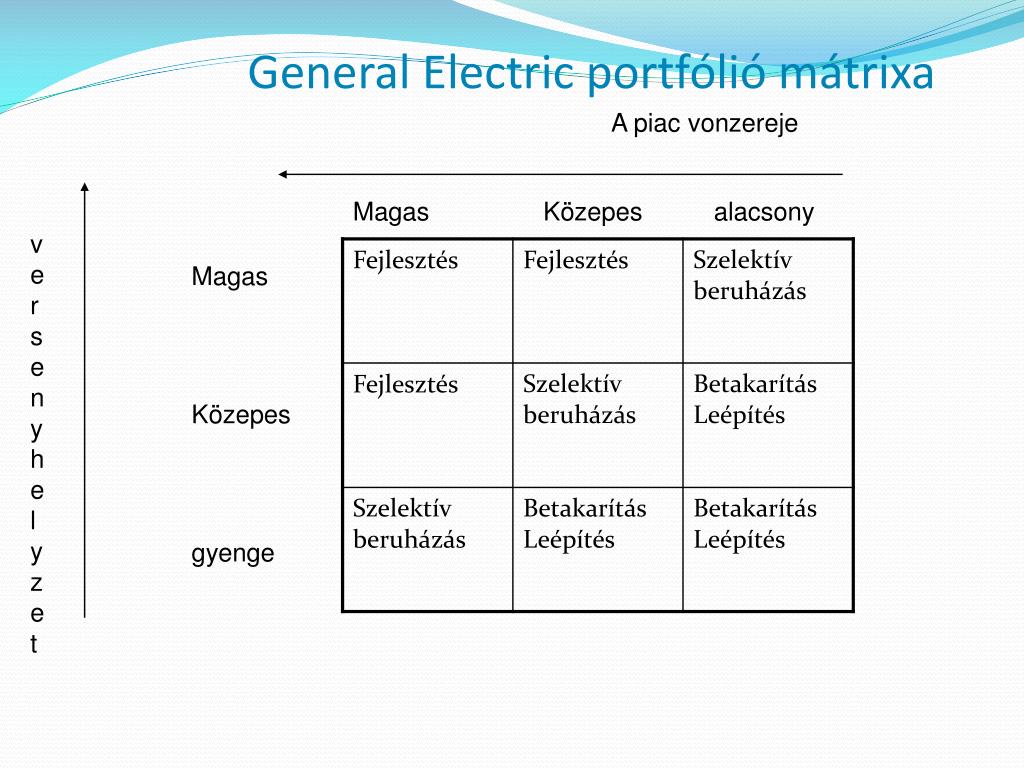 General Electric portfólió mátrixa

A piac vonzereje

versenyhelyzet

| | Magas | Közepes | alacsony |
|---|---|---|---|
| Magas | Fejlesztés | Fejlesztés | Szelektív beruházás |
| Közepes | Fejlesztés | Szelektív beruházás | Betakarítás Leépítés |
| gyenge | Szelektív beruházás | Betakarítás Leépítés | Betakarítás Leépítés |